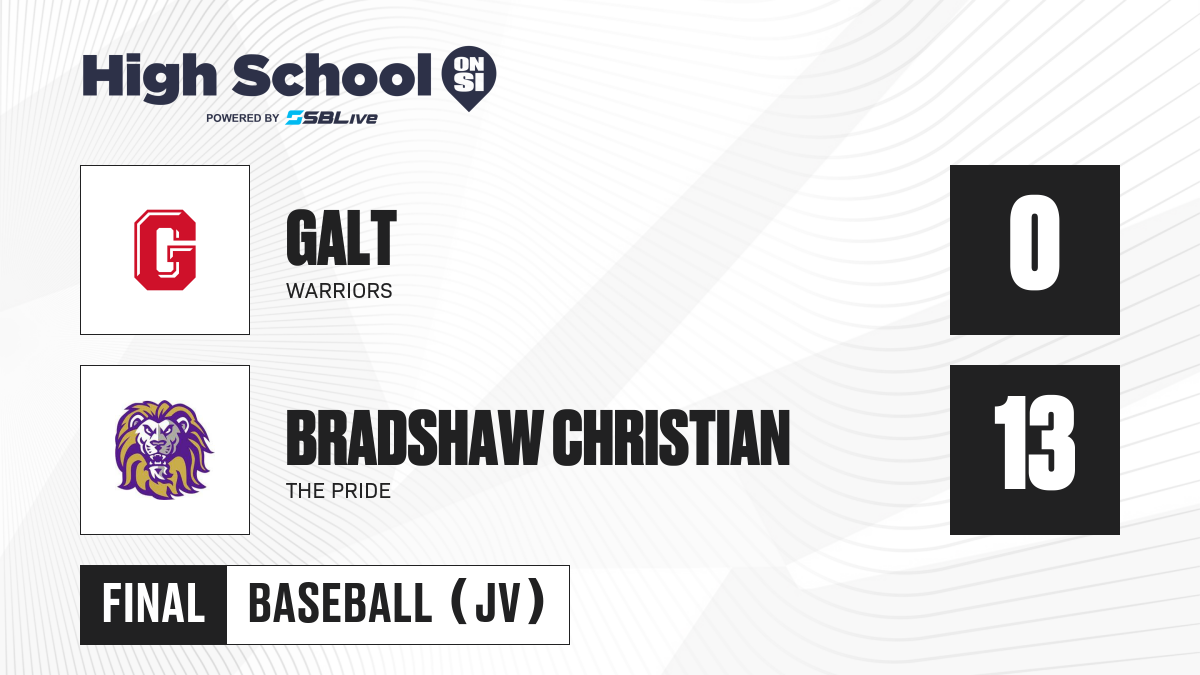 High School ON SI
POWERED BY SBLive

G

GALT
WARRIORS

0

BRADSHAW CHRISTIAN
THE PRIDE

13

FINAL BASEBALL (JV)